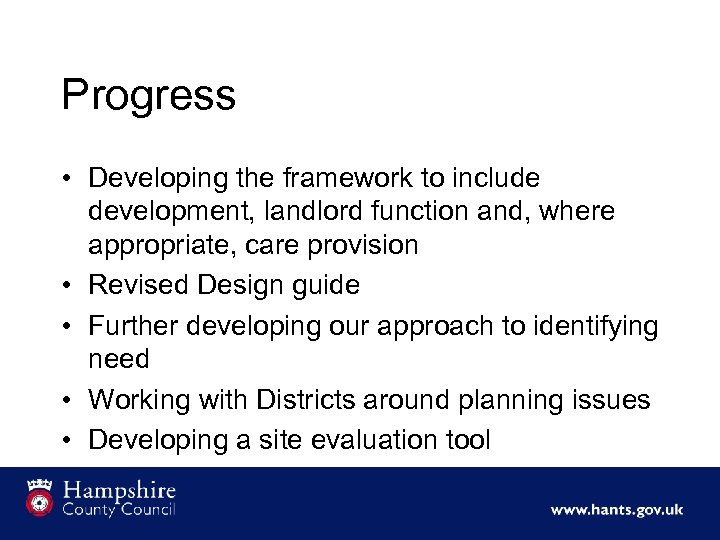 Progress

• Developing the framework to include development, landlord function and, where appropriate, care provision
• Revised Design guide
• Further developing our approach to identifying need
• Working with Districts around planning issues
• Developing a site evaluation tool

Hampshire County Council

www.hants.gov.uk